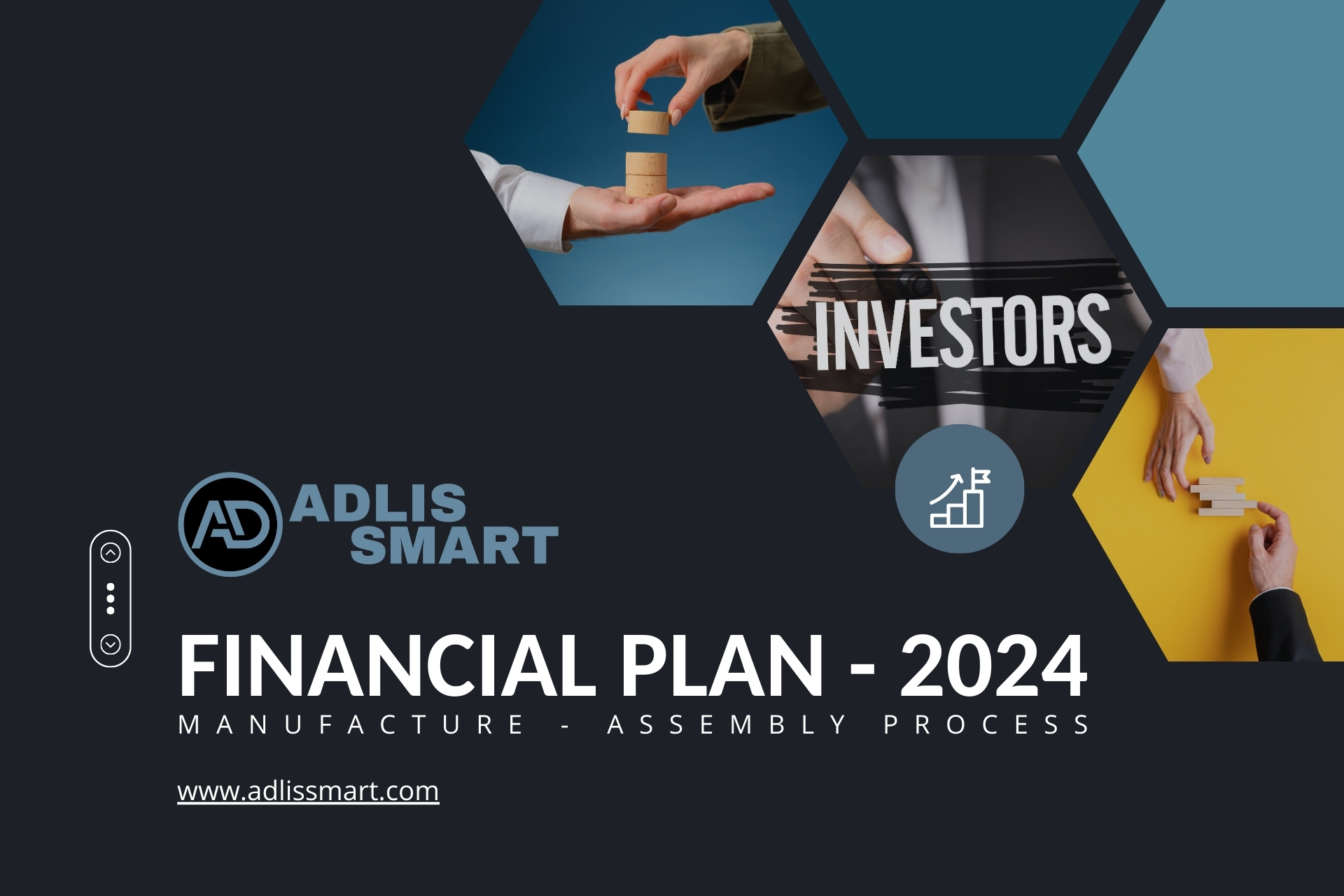 INVESTORS

AD ADLIS SMART

FINANCIAL PLAN - 2024

MANUFACTURE - ASSEMBLY PROCESS

www.adlissmart.com